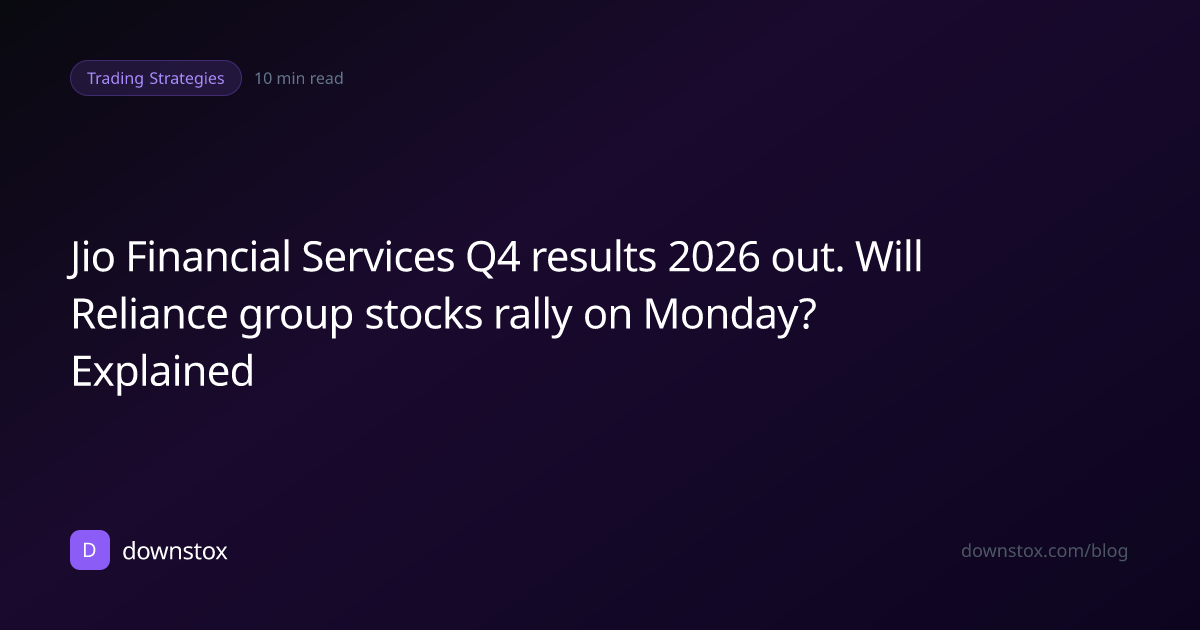 Trading Strategies 10 min read

Jio Financial Services Q4 results 2026 out. Will Reliance group stocks rally on Monday? Explained

D downstox

downstox.com/blog